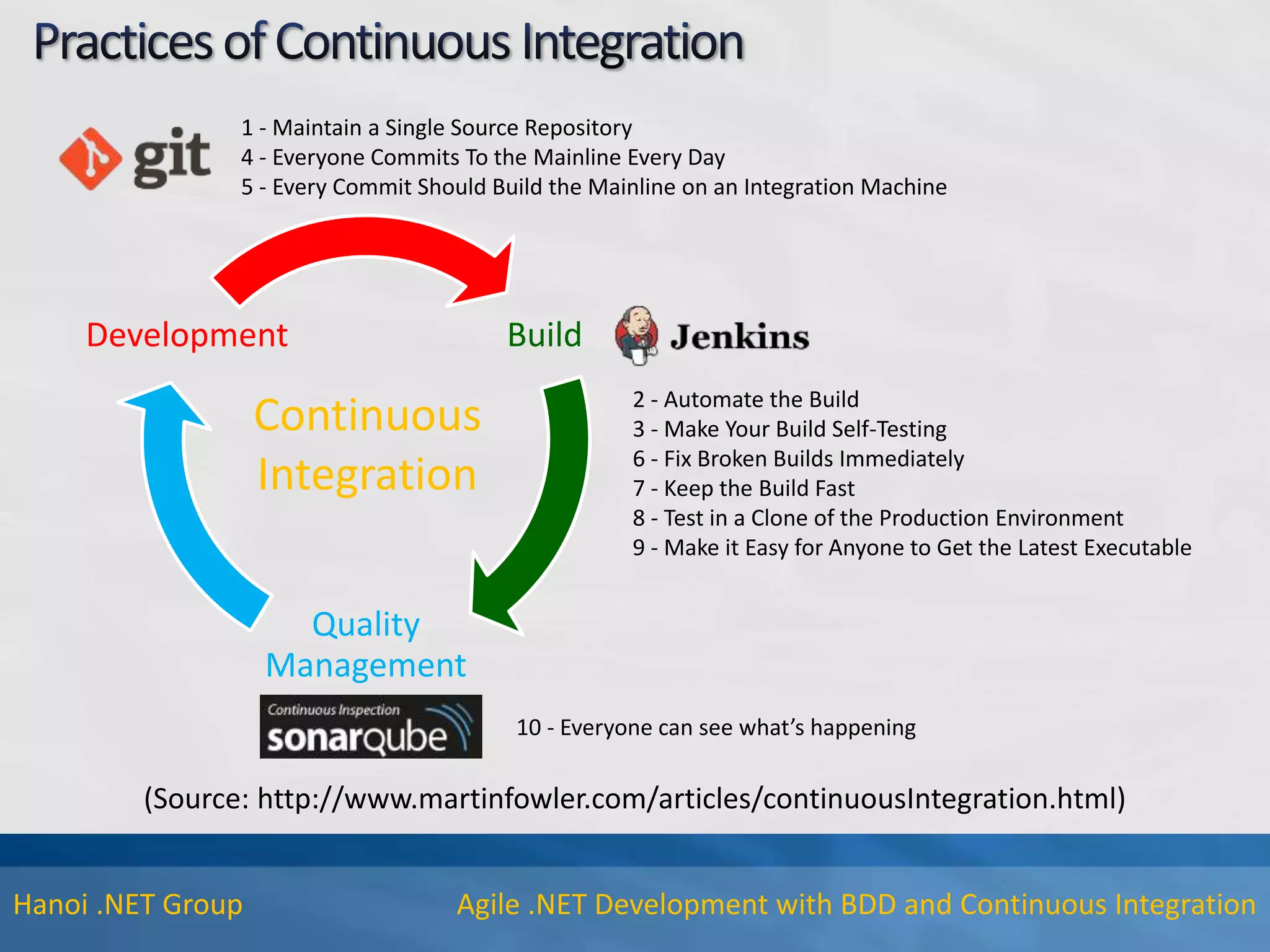 Practices of Continuous Integration

git

1 - Maintain a Single Source Repository
4 - Everyone Commits To the Mainline Every Day
5 - Every Commit Should Build the Mainline on an Integration Machine

Development

Build

Jenkins

Continuous Integration

2 - Automate the Build
3 - Make Your Build Self-Testing
6 - Fix Broken Builds Immediately
7 - Keep the Build Fast
8 - Test in a Clone of the Production Environment
9 - Make it Easy for Anyone to Get the Latest Executable

Quality Management

Continuous Inspection
sonarqube

10 - Everyone can see what's happening

(Source: http://www.martinfowler.com/articles/continuousIntegration.html)

Hanoi .NET Group

Agile .NET Development with BDD and Continuous Integration